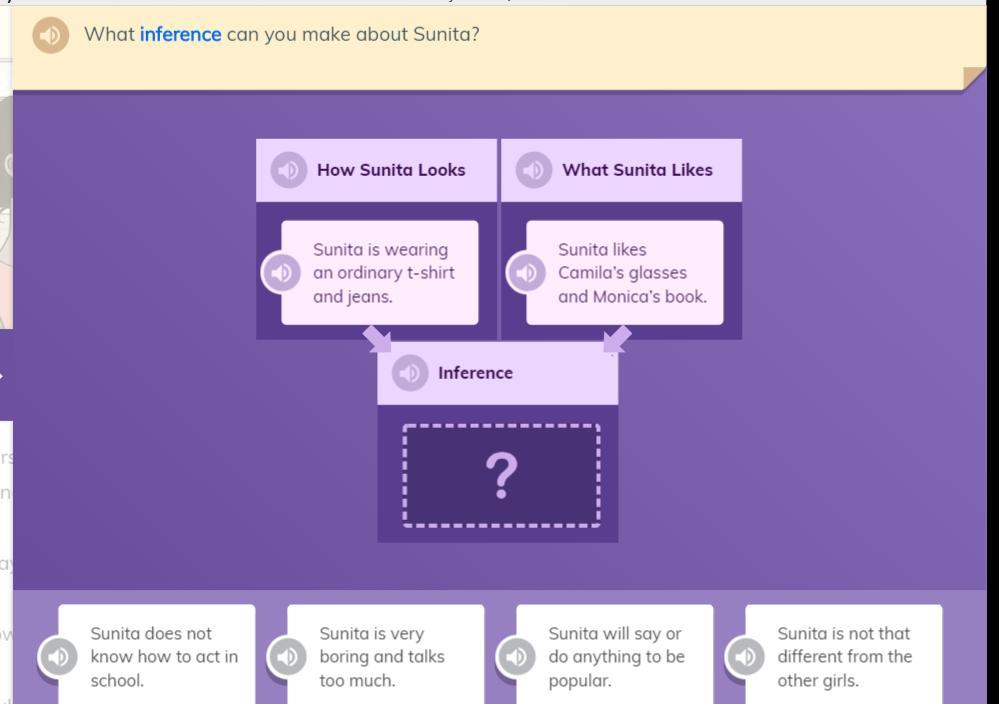 What inference can you make about Sunita?

How Sunita Looks

Sunita is wearing an ordinary t-shirt and jeans.

What Sunita Likes

Sunita likes Camila's glasses and Monica's book.

Inference

?

Sunita does not know how to act in school.

Sunita is very boring and talks too much.

Sunita will say or do anything to be popular.

Sunita is not that different from the other girls.